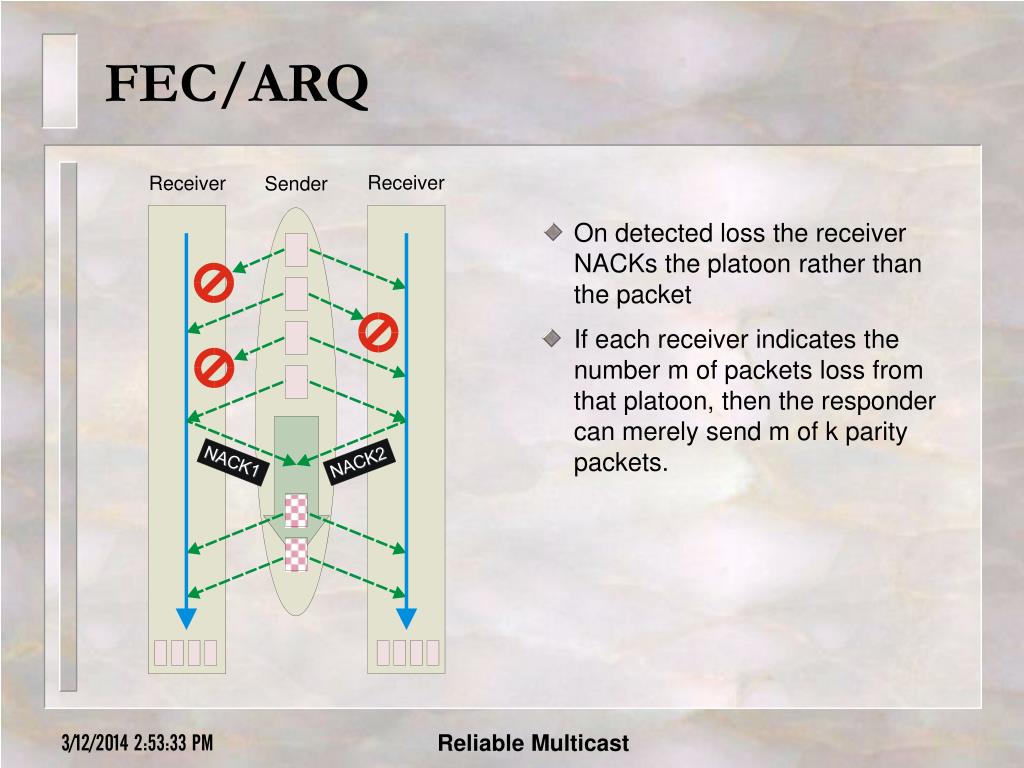 FEC/ARQ

Receiver
Sender
Receiver

NACK1
NACK2

On detected loss the receiver NACKs the platoon rather than the packet

If each receiver indicates the number m of packets loss from that platoon, then the responder can merely send m of k parity packets.

3/12/2014 2:53:33 PM
Reliable Multicast